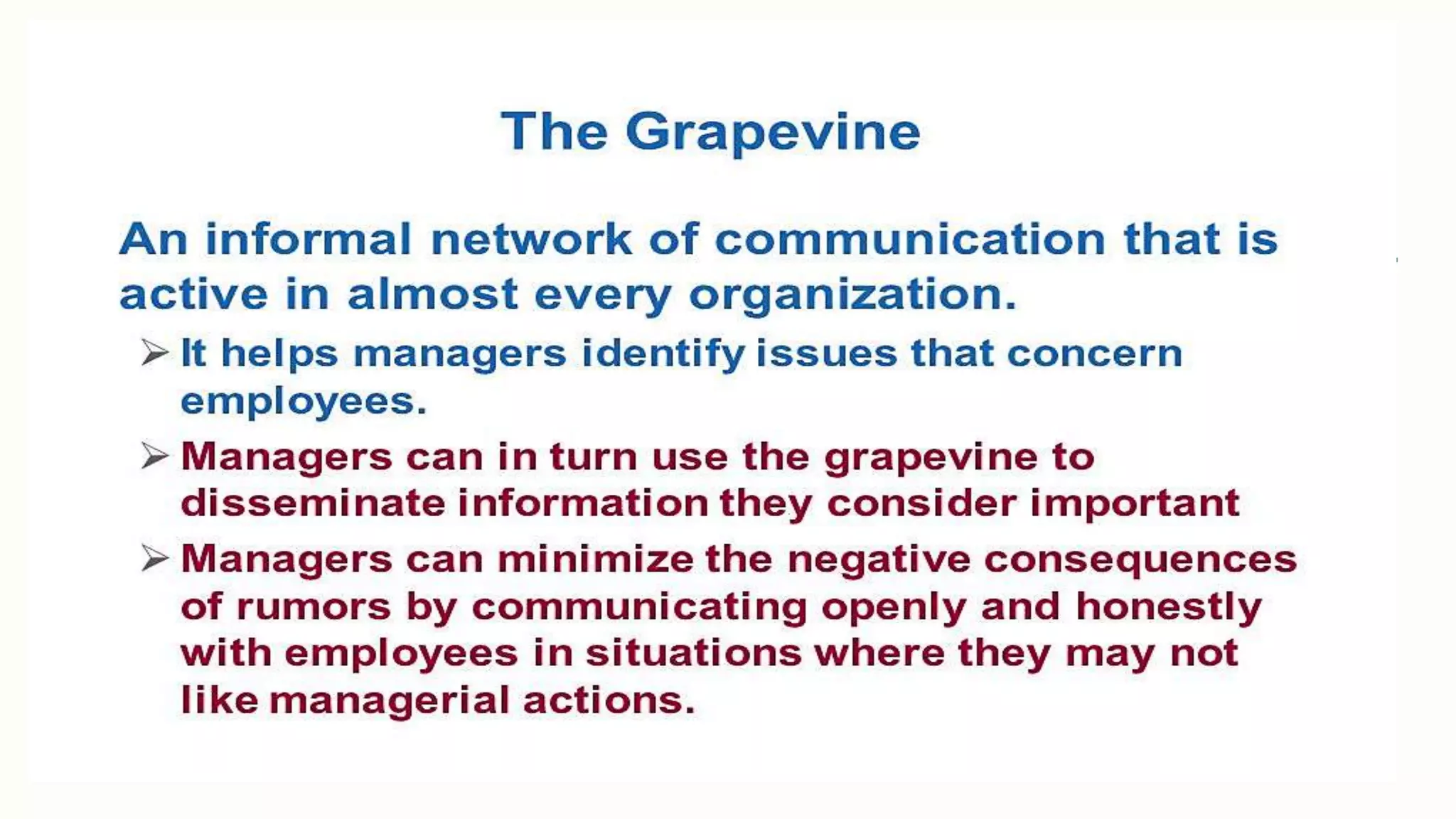 The Grapevine

An informal network of communication that is active in almost every organization.

➢ It helps managers identify issues that concern employees.

➢ Managers can in turn use the grapevine to disseminate information they consider important

➢ Managers can minimize the negative consequences of rumors by communicating openly and honestly with employees in situations where they may not like managerial actions.